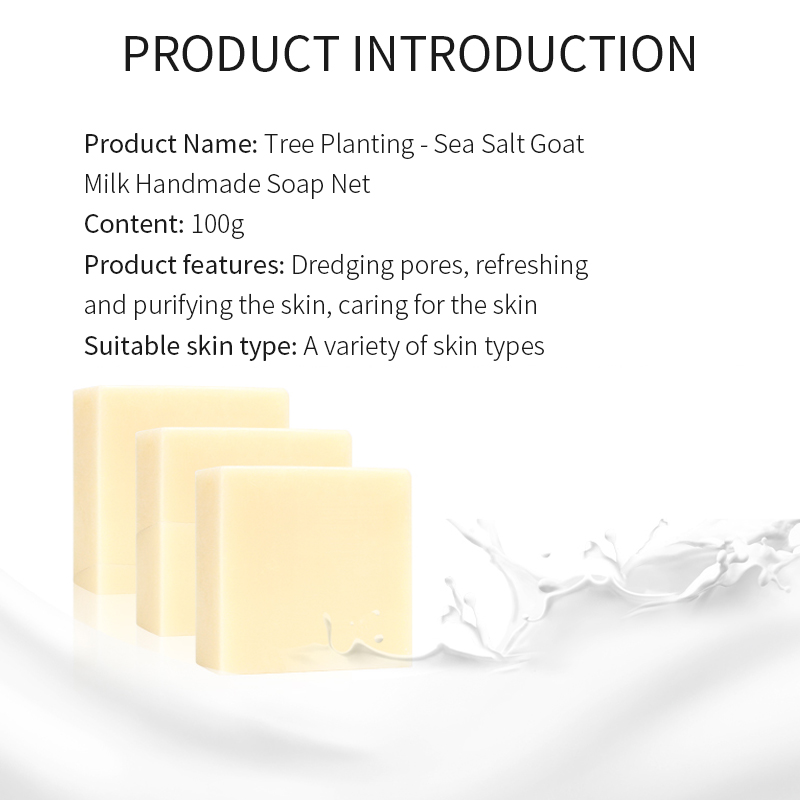 PRODUCT INTRODUCTION

Product Name: Tree Planting - Sea Salt Goat Milk Handmade Soap Net
Content: 100g
Product features: Dredging pores, refreshing and purifying the skin, caring for the skin
Suitable skin type: A variety of skin types